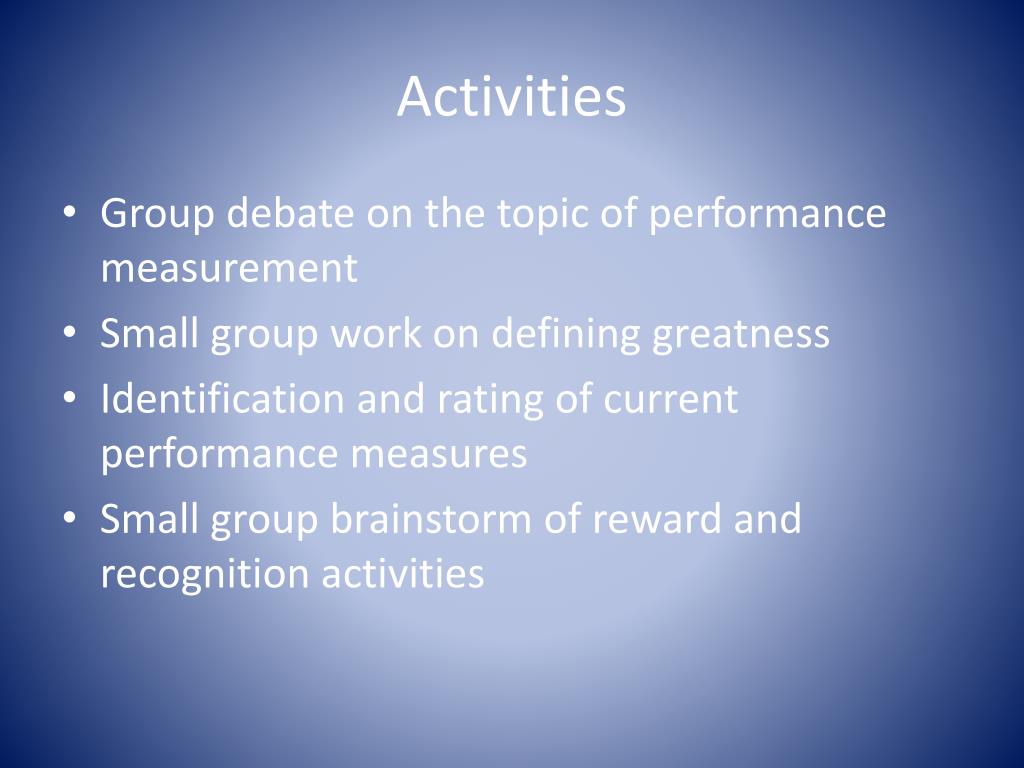 Activities

• Group debate on the topic of performance measurement
• Small group work on defining greatness
• Identification and rating of current performance measures
• Small group brainstorm of reward and recognition activities